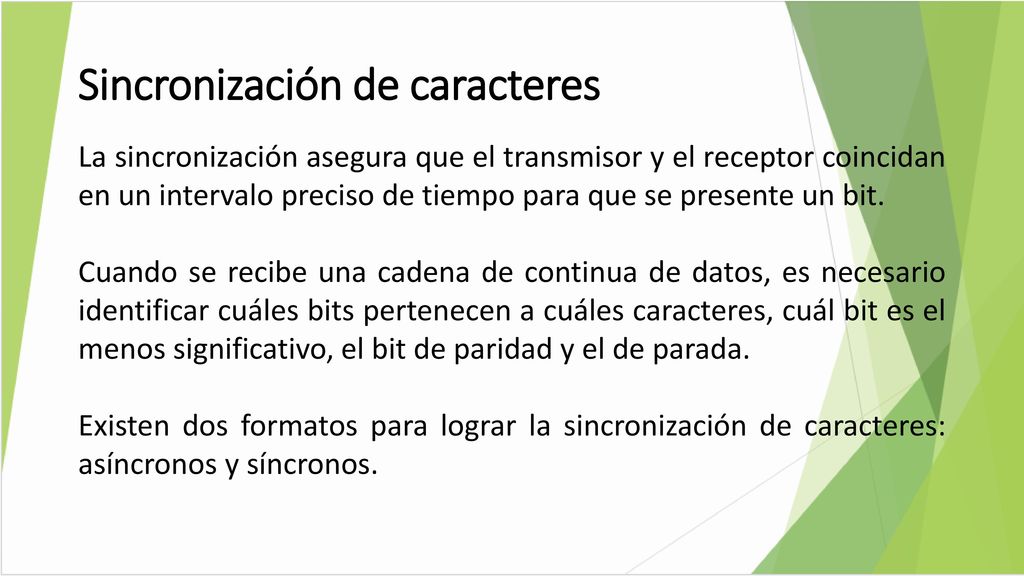 Sincronización de caracteres

La sincronización asegura que el transmisor y el receptor coincidan en un intervalo preciso de tiempo para que se presente un bit.

Cuando se recibe una cadena de continua de datos, es necesario identificar cuáles bits pertenecen a cuáles caracteres, cuál bit es el menos significativo, el bit de paridad y el de parada.

Existen dos formatos para lograr la sincronización de caracteres: asíncronos y síncronos.